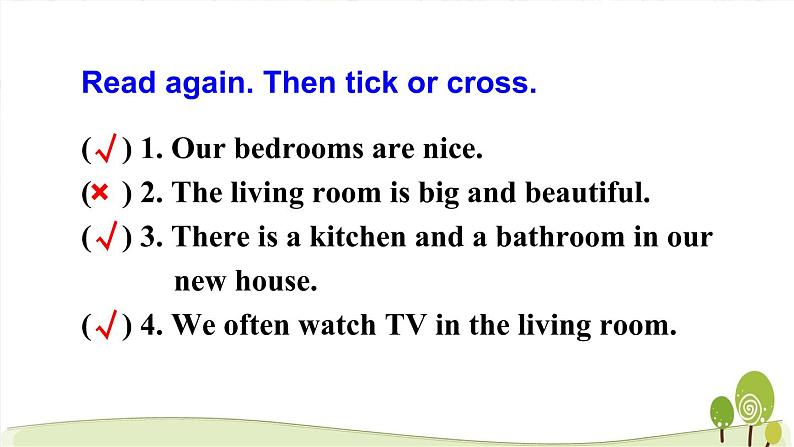 Read again. Then tick or cross.

( √ ) 1. Our bedrooms are nice.

( × ) 2. The living room is big and beautiful.

( √ ) 3. There is a kitchen and a bathroom in our new house.

( √ ) 4. We often watch TV in the living room.